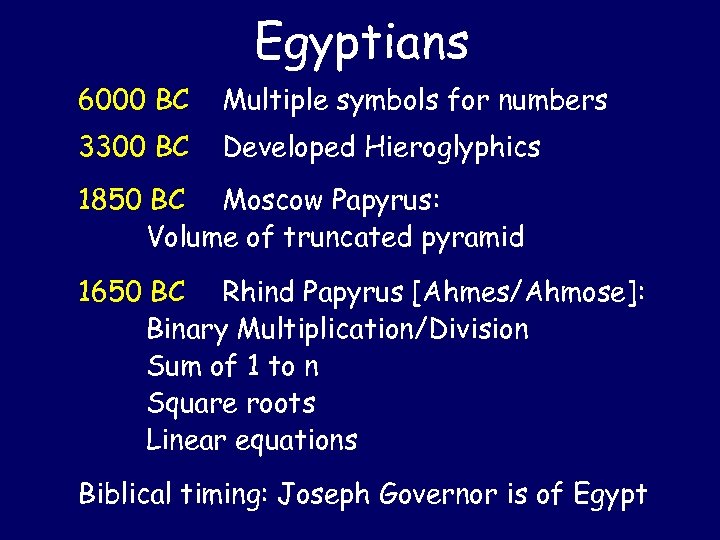 Egyptians

6000 BC Multiple symbols for numbers

3300 BC Developed Hieroglyphics

1850 BC Moscow Papyrus:
Volume of truncated pyramid

1650 BC Rhind Papyrus [Ahmes/Ahmose]:
Binary Multiplication/Division
Sum of 1 to n
Square roots
Linear equations

Biblical timing: Joseph Governor is of Egypt